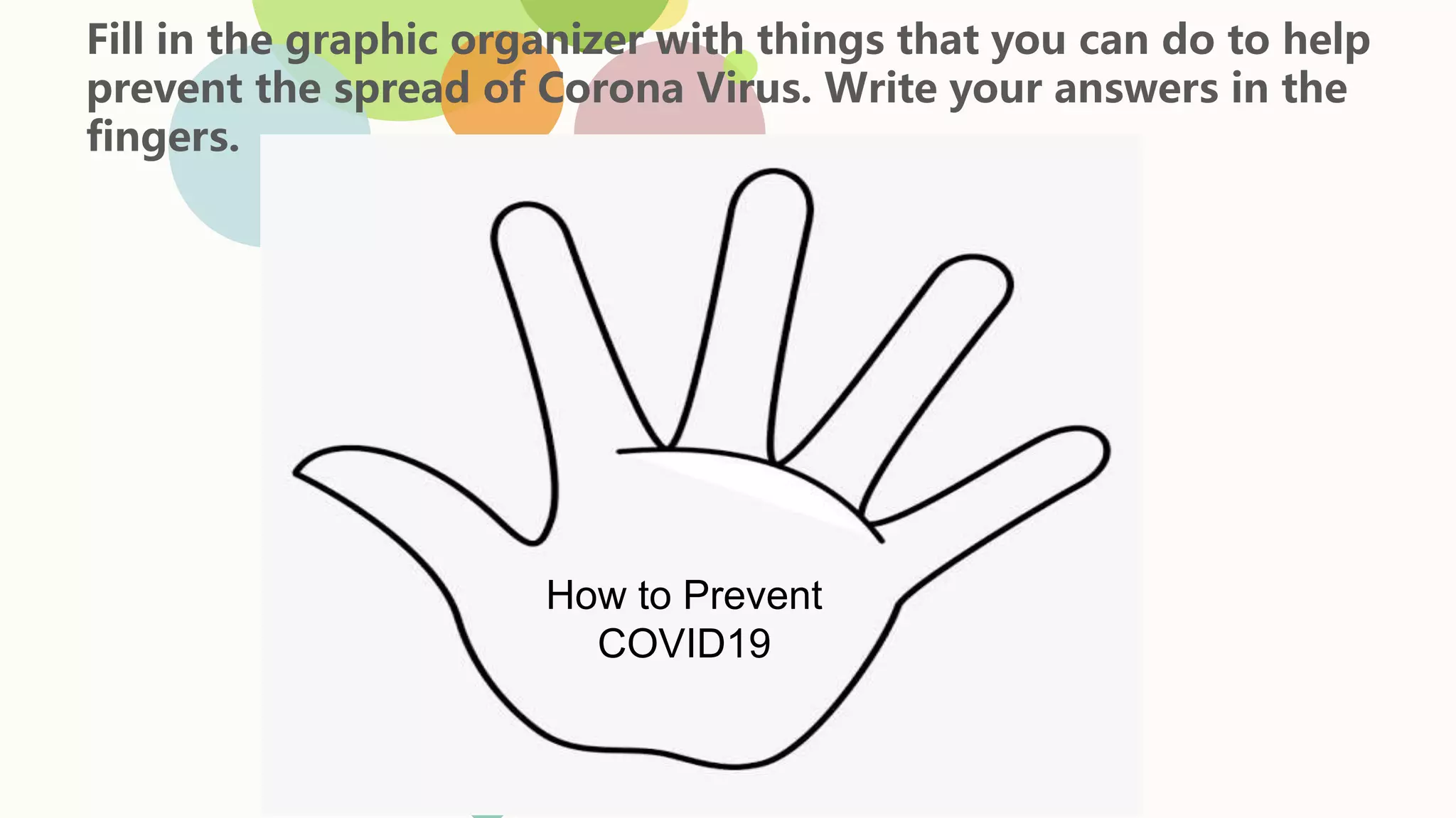 Fill in the graphic organizer with things that you can do to help prevent the spread of Corona Virus. Write your answers in the fingers.

How to Prevent COVID19